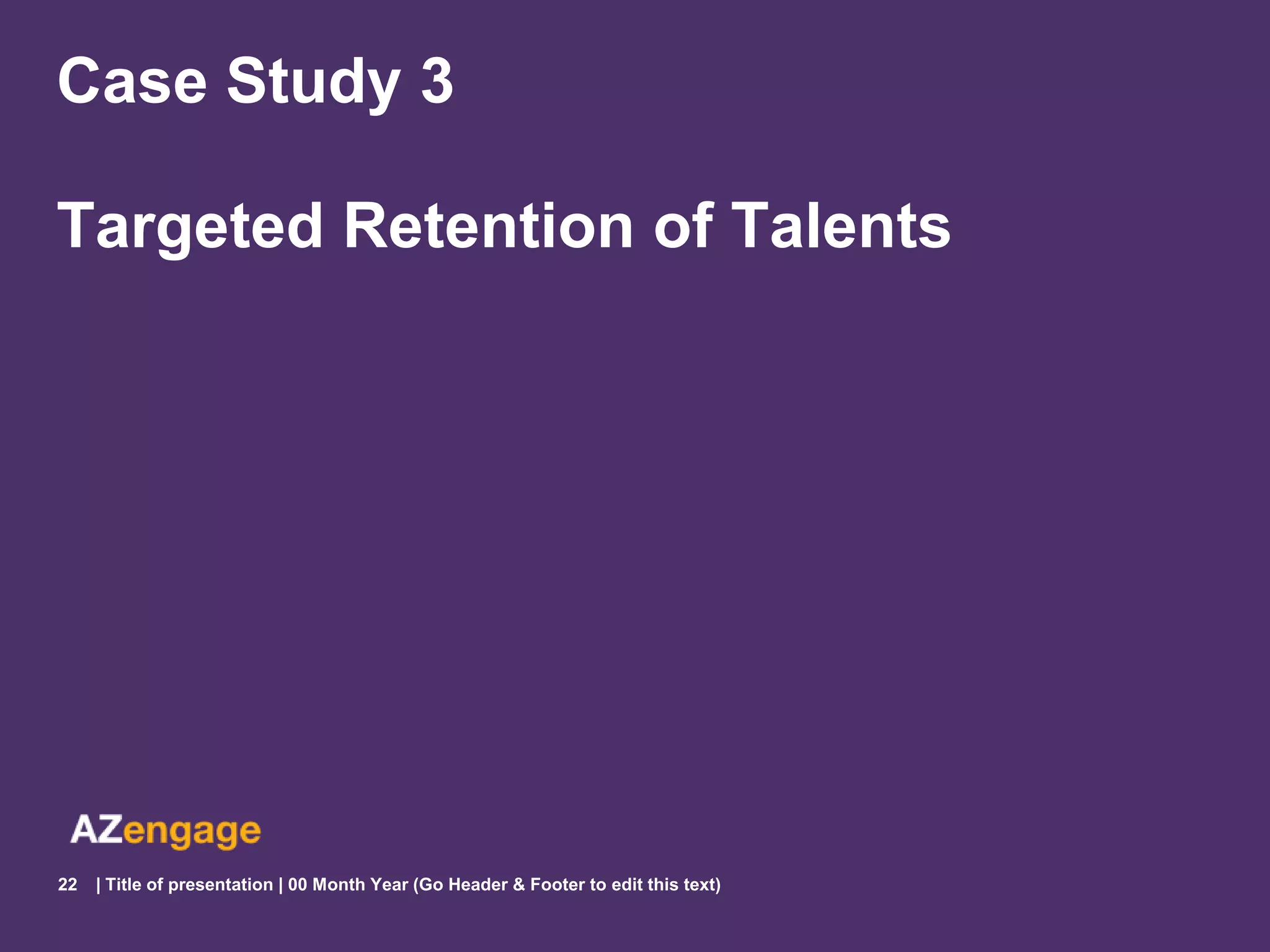 Case Study 3

Targeted Retention of Talents

AZengage

22 | Title of presentation | 00 Month Year (Go Header & Footer to edit this text)